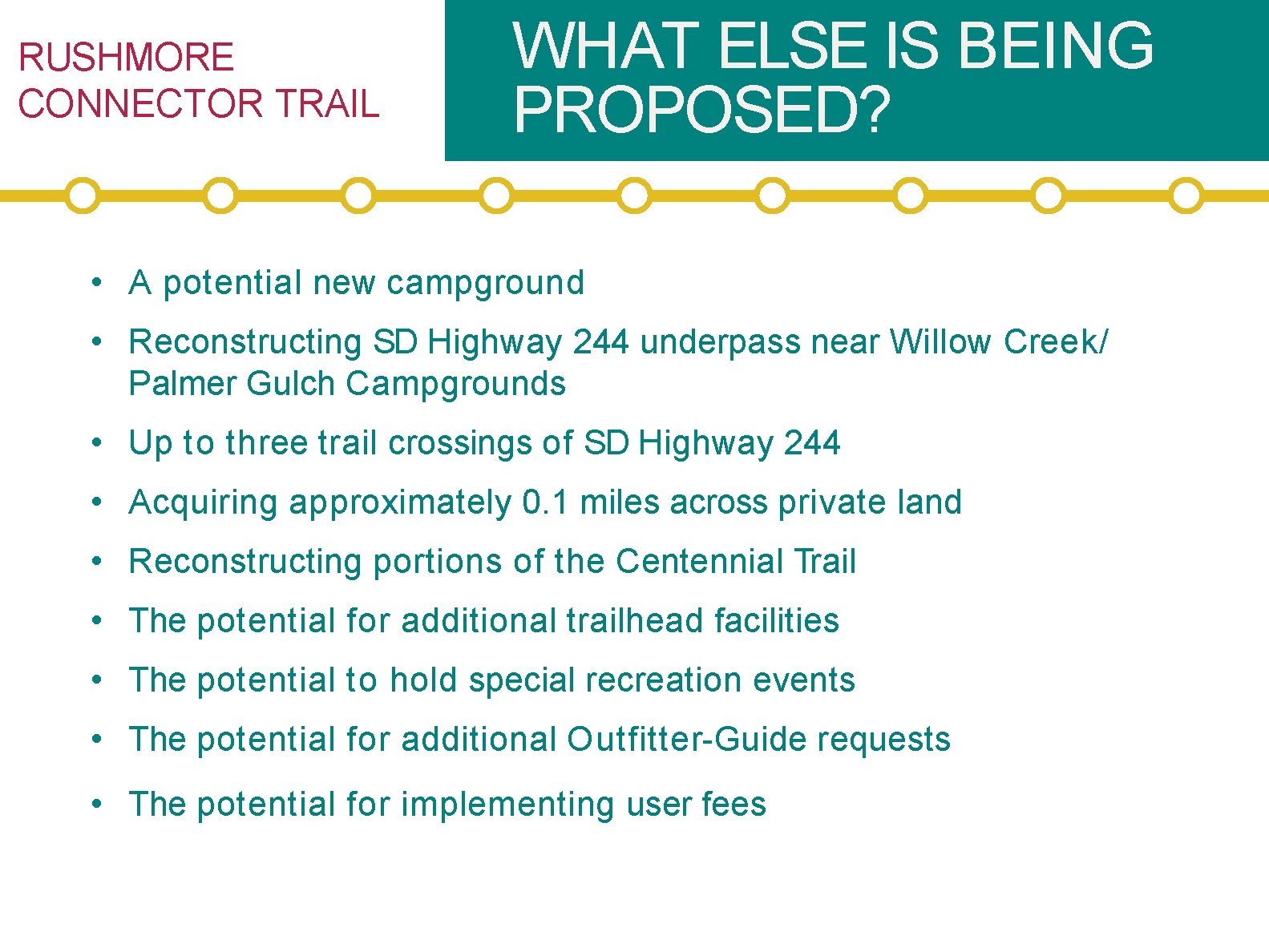 RUSHMORE CONNECTOR TRAIL

WHAT ELSE IS BEING PROPOSED?

• A potential new campground
• Reconstructing SD Highway 244 underpass near Willow Creek/ Palmer Gulch Campgrounds
• Up to three trail crossings of SD Highway 244
• Acquiring approximately 0.1 miles across private land
• Reconstructing portions of the Centennial Trail
• The potential for additional trailhead facilities
• The potential to hold special recreation events
• The potential for additional Outfitter-Guide requests
• The potential for implementing user fees